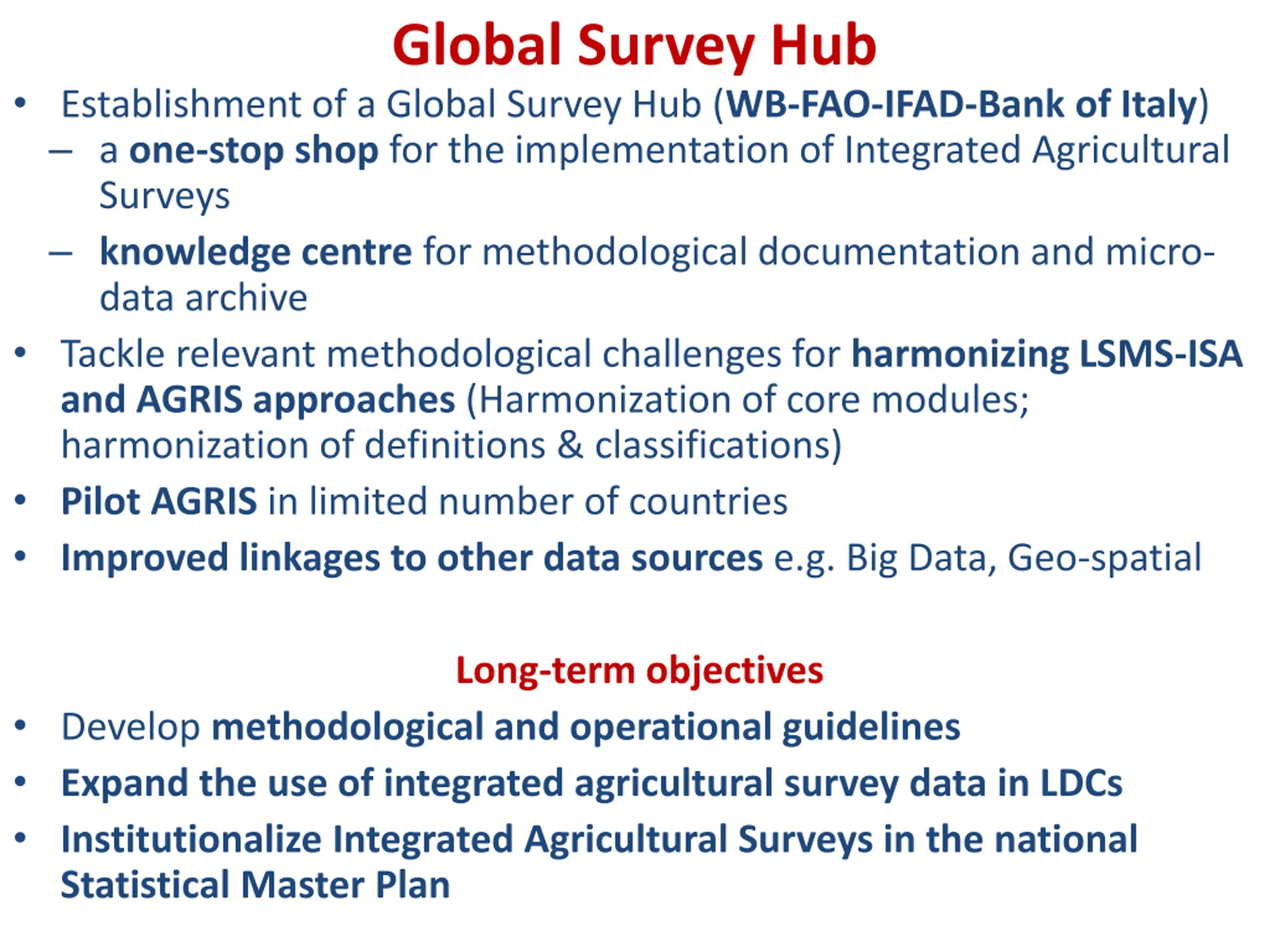 Global Survey Hub

• Establishment of a Global Survey Hub (WB-FAO-IFAD-Bank of Italy)
– a one-stop shop for the implementation of Integrated Agricultural Surveys
– knowledge centre for methodological documentation and micro-data archive
• Tackle relevant methodological challenges for harmonizing LSMS-ISA and AGRIS approaches (Harmonization of core modules; harmonization of definitions & classifications)
• Pilot AGRIS in limited number of countries
• Improved linkages to other data sources e.g. Big Data, Geo-spatial

Long-term objectives

• Develop methodological and operational guidelines
• Expand the use of integrated agricultural survey data in LDCs
• Institutionalize Integrated Agricultural Surveys in the national Statistical Master Plan